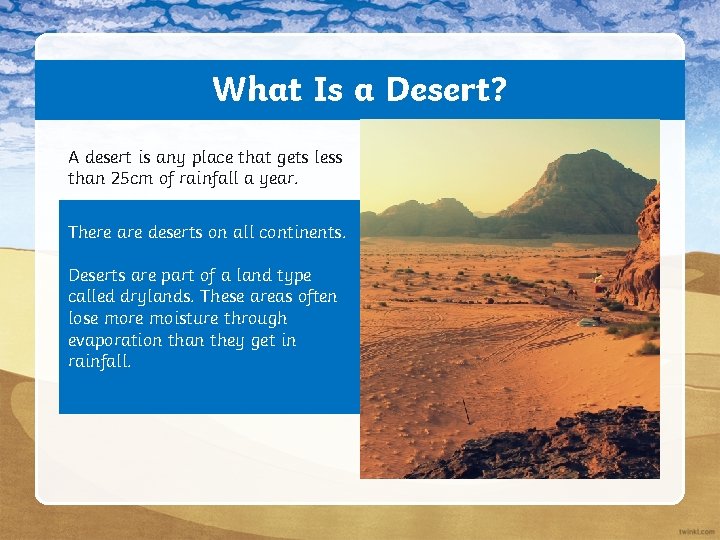 What Is a Desert?

A desert is any place that gets less than 25cm of rainfall a year.

There are deserts on all continents.

Deserts are part of a land type called drylands. These areas often lose more moisture through evaporation than they get in rainfall.

twinkl.com